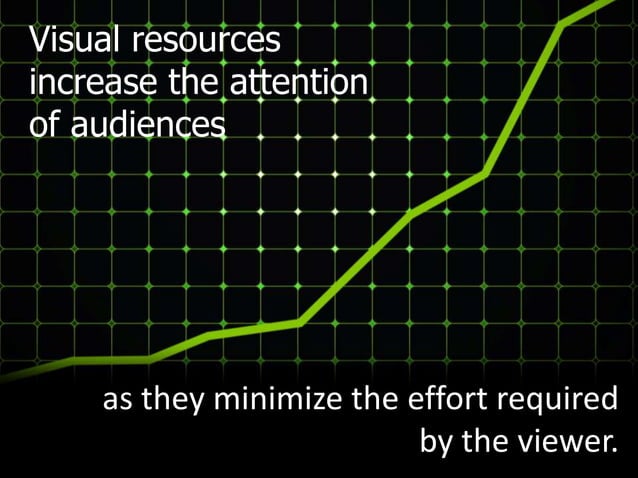 Visual resources increase the attention of audiences

as they minimize the effort required by the viewer.